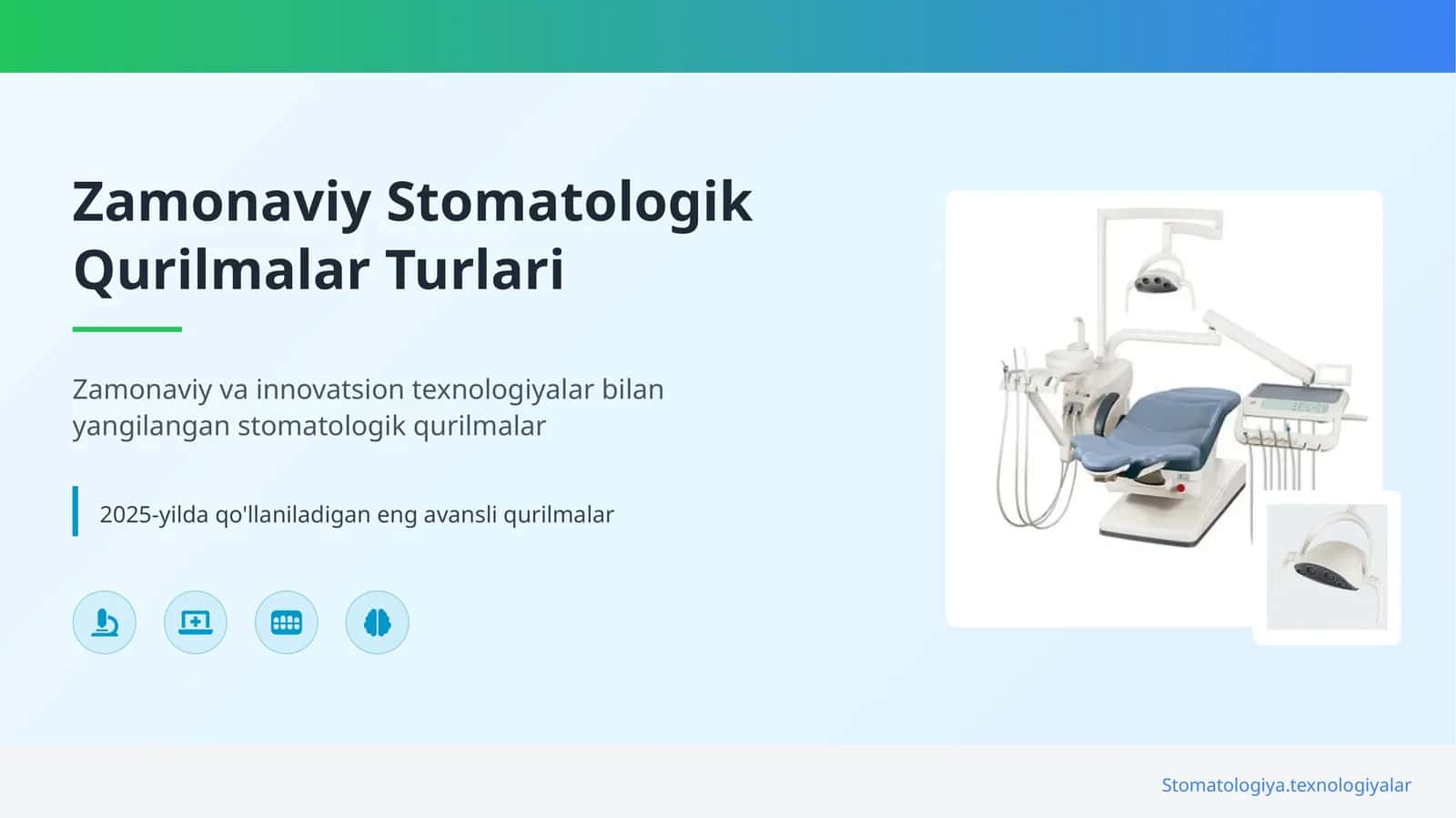 Zamonaviy Stomatologik Qurilmalar Turlari

Zamonaviy va innovatsion texnologiyalar bilan yangilangan stomatologik qurilmalar

2025-yilda qo'llaniladigan eng avansli qurilmalar

Stomatologiya.texnologiyalar